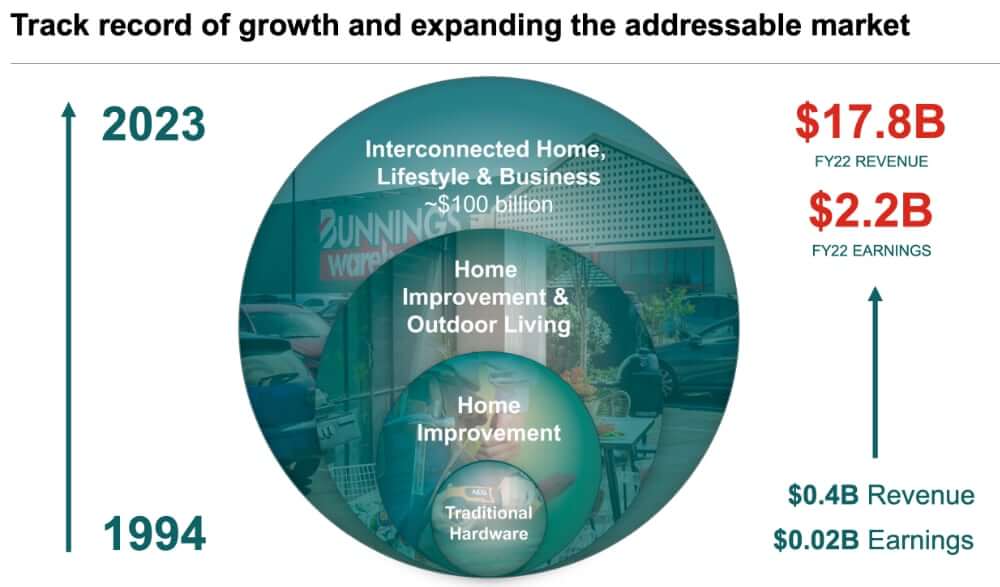 Track record of growth and expanding the addressable market

2023

1994

Interconnected Home, Lifestyle & Business
~$100 billion

BUNNINGS
warehouse

Home Improvement & Outdoor Living

Home Improvement

Traditional Hardware

$17.8B
FY22 REVENUE

$2.2B
FY22 EARNINGS

$0.4B Revenue
$0.02B Earnings